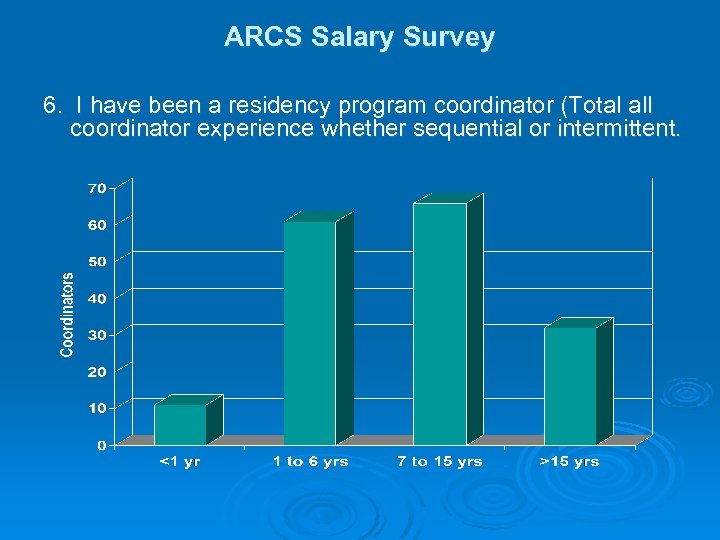 ARCS Salary Survey

6. I have been a residency program coordinator (Total all coordinator experience whether sequential or intermittent.

Coordinators

70
60
50
40
30
20
10
0

<1 yr
1 to 6 yrs
7 to 15 yrs
>15 yrs